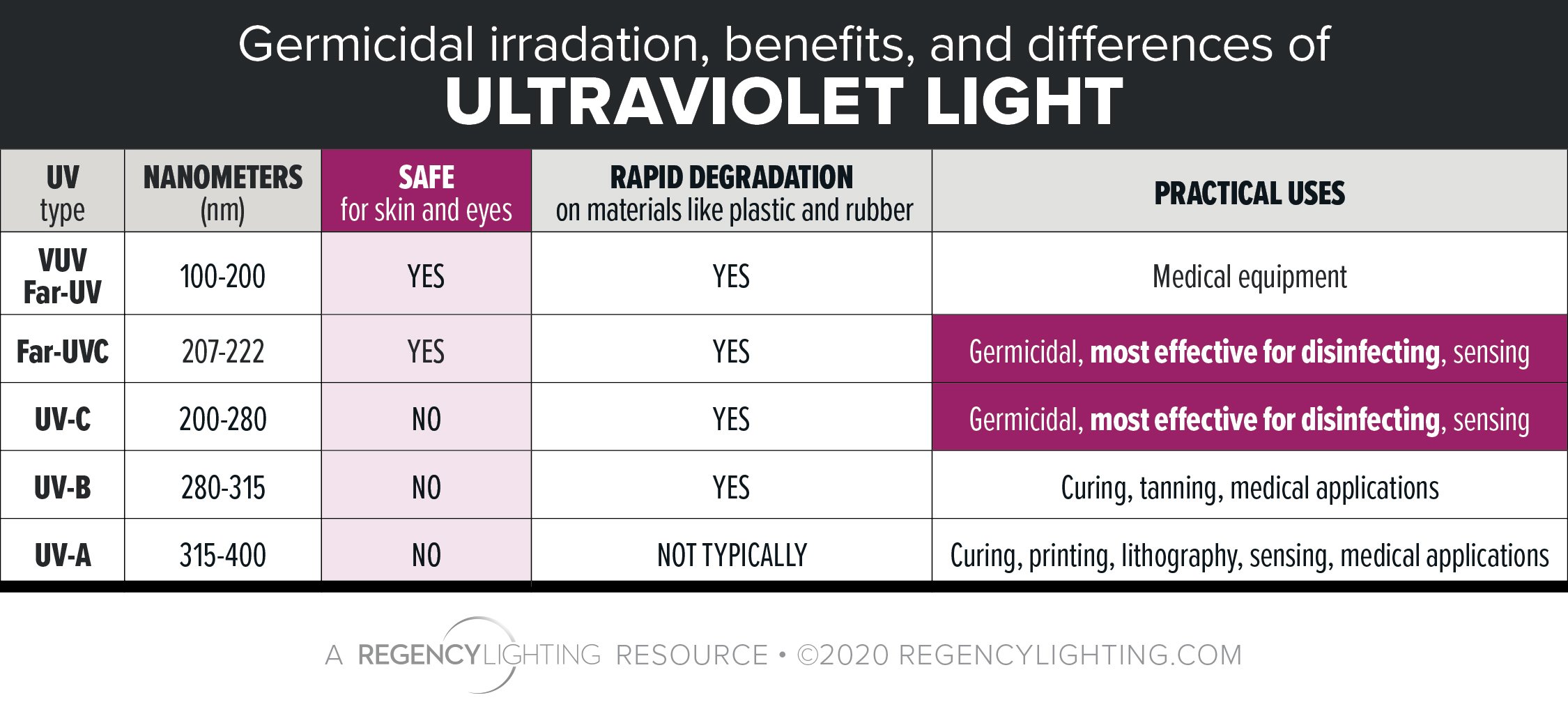 Germicidal irradation, benefits, and differences of
ULTRAVIOLET LIGHT

| UV type | NANOMETERS (nm) | SAFE for skin and eyes | RAPID DEGRADATION on materials like plastic and rubber | PRACTICAL USES |
|---|---|---|---|---|
| VUV Far-UV | 100-200 | YES | YES | Medical equipment |
| Far-UVC | 207-222 | YES | YES | Germicidal, most effective for disinfecting, sensing |
| UV-C | 200-280 | NO | YES | Germicidal, most effective for disinfecting, sensing |
| UV-B | 280-315 | NO | YES | Curing, tanning, medical applications |
| UV-A | 315-400 | NO | NOT TYPICALLY | Curing, printing, lithography, sensing, medical applications |

A REGENCYLIGHTING RESOURCE • ©2020 REGENCYLIGHTING.COM